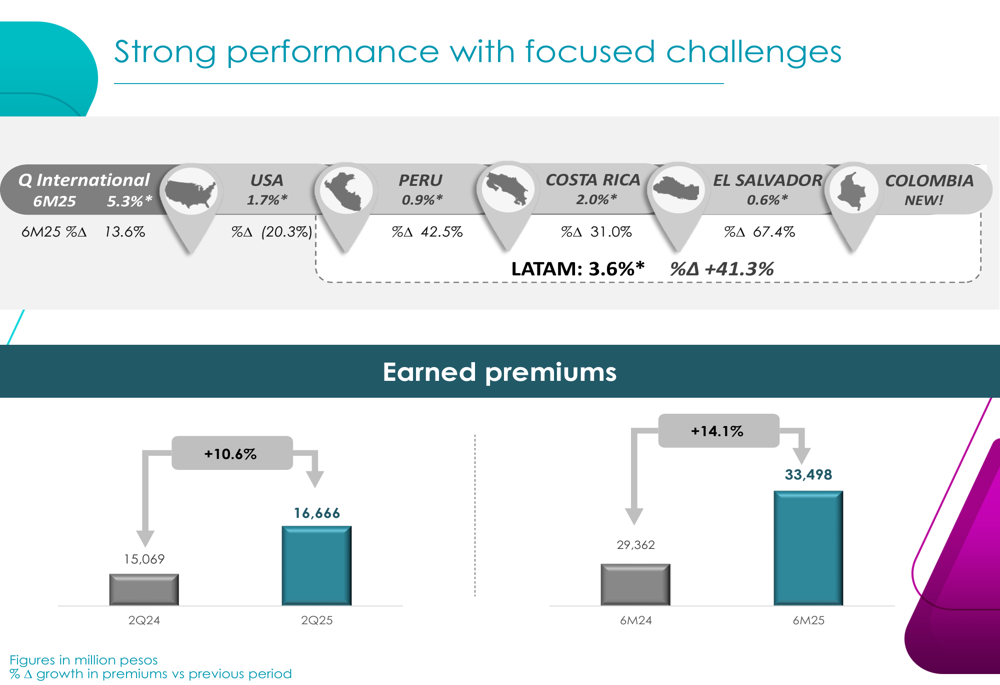 Strong performance with focused challenges

Q International
6M25 5.3%*

6M25 %Δ 13.6%

USA
1.7%*

%Δ (20.3%)

PERU
0.9%*

%Δ 42.5%

COSTA RICA
2.0%*

%Δ 31.0%

EL SALVADOR
0.6%*

%Δ 67.4%

COLOMBIA
NEW!

LATAM: 3.6%* %Δ +41.3%

Earned premiums

+10.6%

15,069

16,666

2Q24

2Q25

+14.1%

29,362

33,498

6M24

6M25

Figures in million pesos
% Δ growth in premiums vs previous period